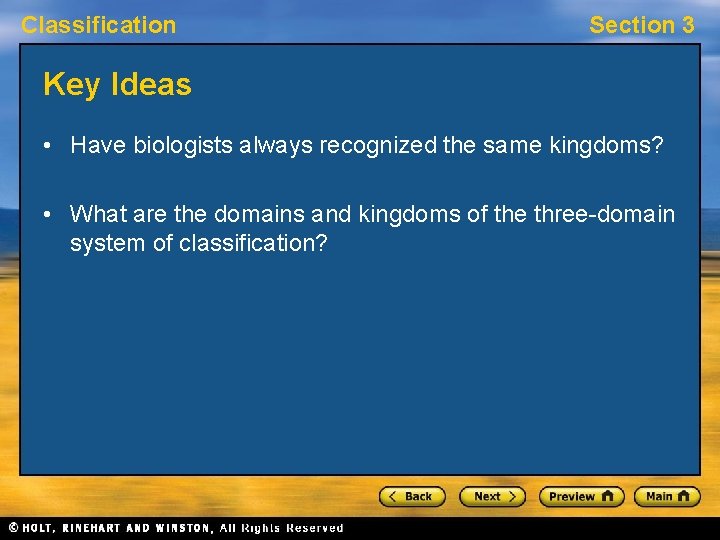 Classification

Section 3

Key Ideas

• Have biologists always recognized the same kingdoms?

• What are the domains and kingdoms of the three-domain system of classification?

< Back  Next >  Preview  Main

© HOLT, RINEHART AND WINSTON, All Rights Reserved